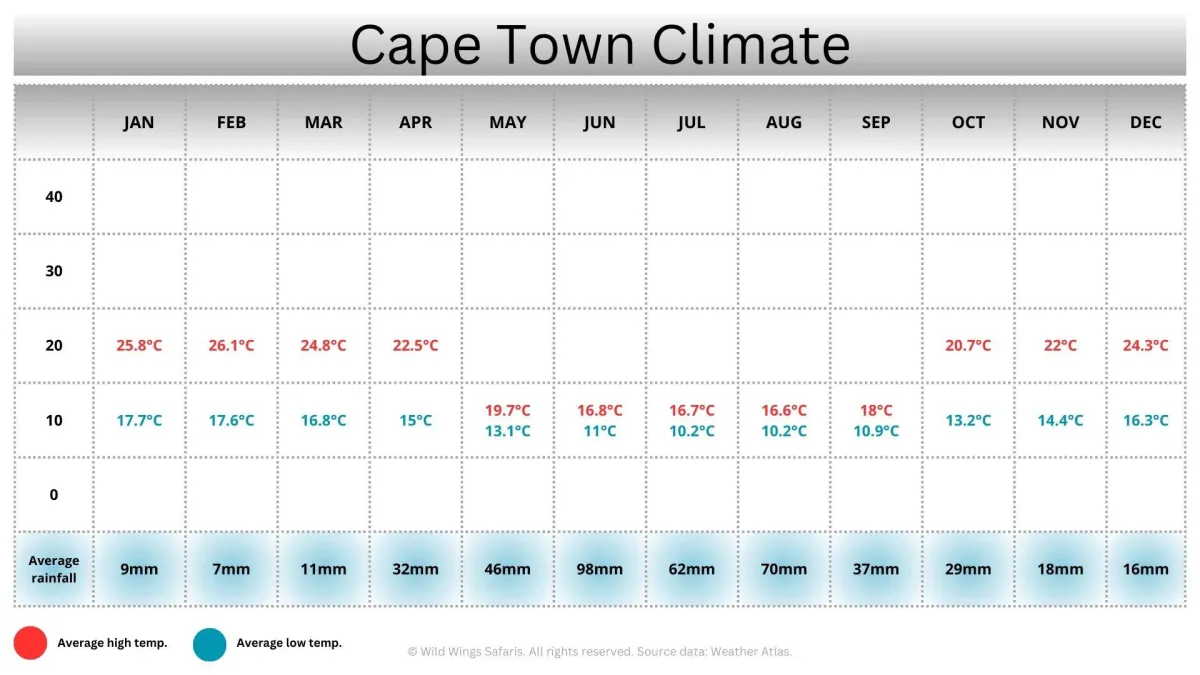 Cape Town Climate

| | JAN | FEB | MAR | APR | MAY | JUN | JUL | AUG | SEP | OCT | NOV | DEC |
|---|---|---|---|---|---|---|---|---|---|---|---|---|
| 40 | | | | | | | | | | | | |
| 30 | | | | | | | | | | | | |
| 20 | 25.8°C | 26.1°C | 24.8°C | 22.5°C | | | | | | 20.7°C | 22°C | 24.3°C |
| 10 | 17.7°C | 17.6°C | 16.8°C | 15°C | 19.7°C 13.1°C | 16.8°C 11°C | 16.7°C 10.2°C | 16.6°C 10.2°C | 18°C 10.9°C | 13.2°C | 14.4°C | 16.3°C |
| 0 | | | | | | | | | | | | |
| Average rainfall | 9mm | 7mm | 11mm | 32mm | 46mm | 98mm | 62mm | 70mm | 37mm | 29mm | 18mm | 16mm |

Average high temp.
Average low temp.

© Wild Wings Safaris. All rights reserved. Source data: Weather Atlas.